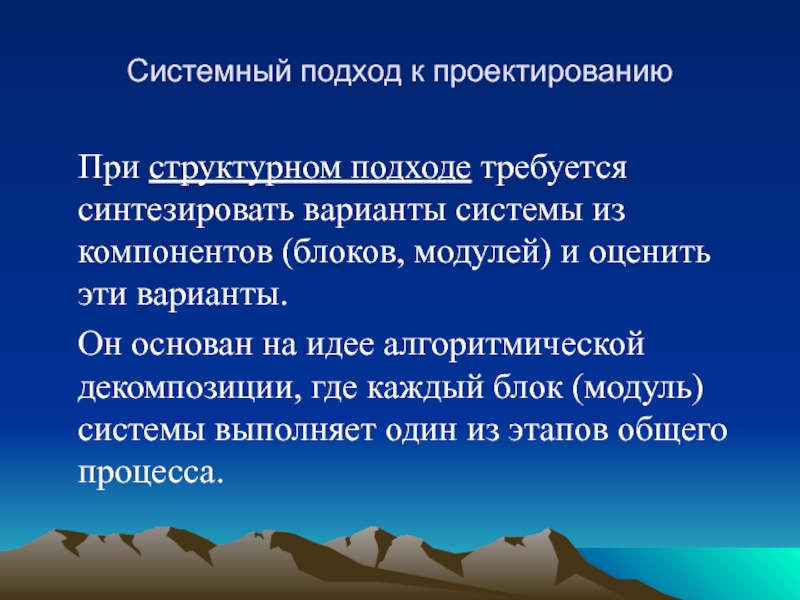 Системный подход к проектированию

При структурном подходе требуется синтезировать варианты системы из компонентов (блоков, модулей) и оценить эти варианты.

Он основан на идее алгоритмической декомпозиции, где каждый блок (модуль) системы выполняет один из этапов общего процесса.